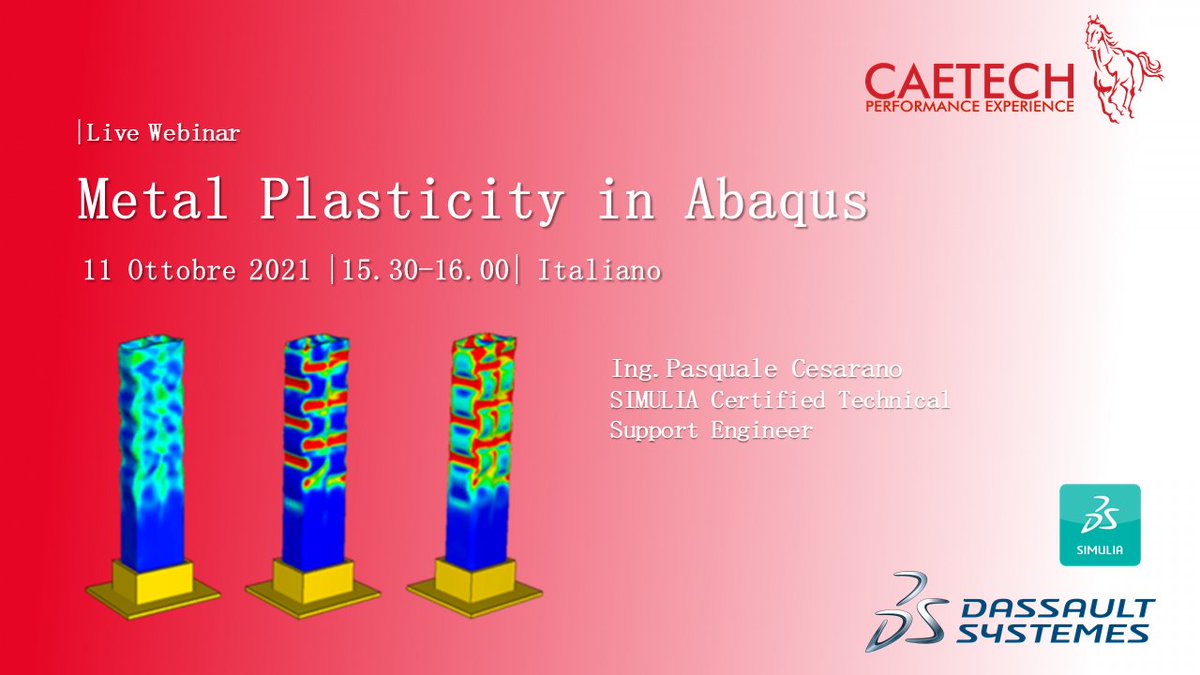 CAETECH
PERFORMANCE EXPERIENCE

|Live Webinar

Metal Plasticity in Abaqus

11 Ottobre 2021 |15.30-16.00| Italiano

Ing.Pasquale Cesarano
SIMULIA Certified Technical Support Engineer

3DS SIMULIA

3DS DASSAULT SYSTEMES